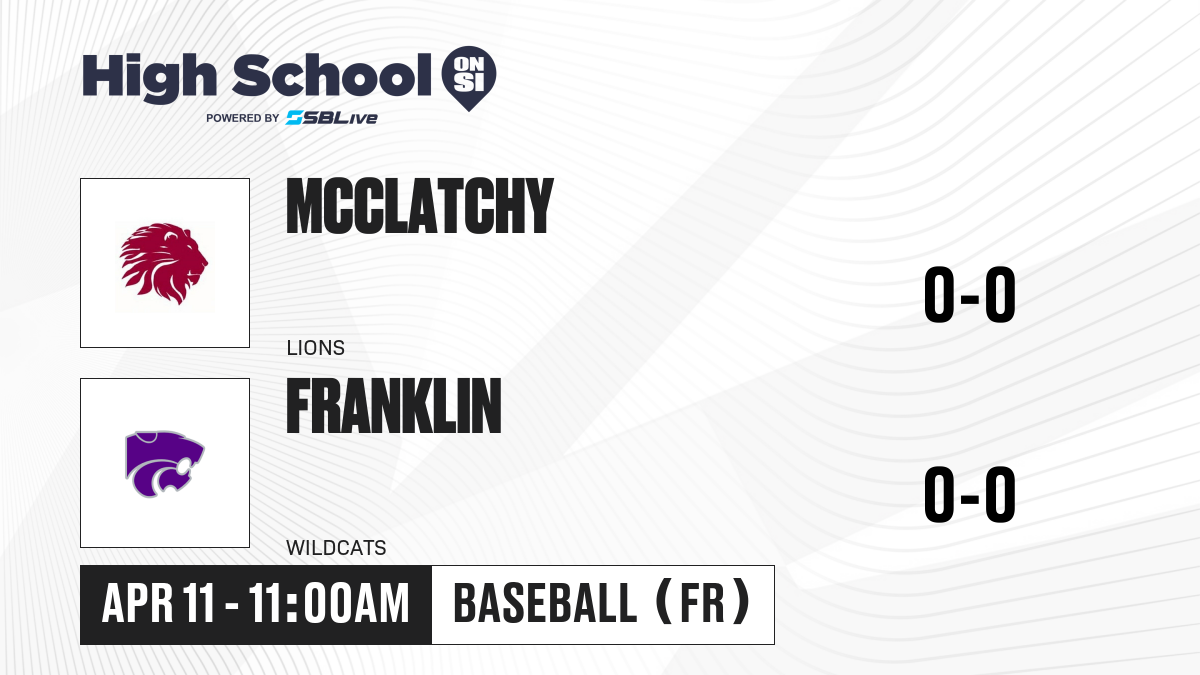 High School ON SI
POWERED BY SBLive

MCCLATCHY
LIONS
0-0

FRANKLIN
WILDCATS
0-0

APR 11 - 11:00AM
BASEBALL (FR)